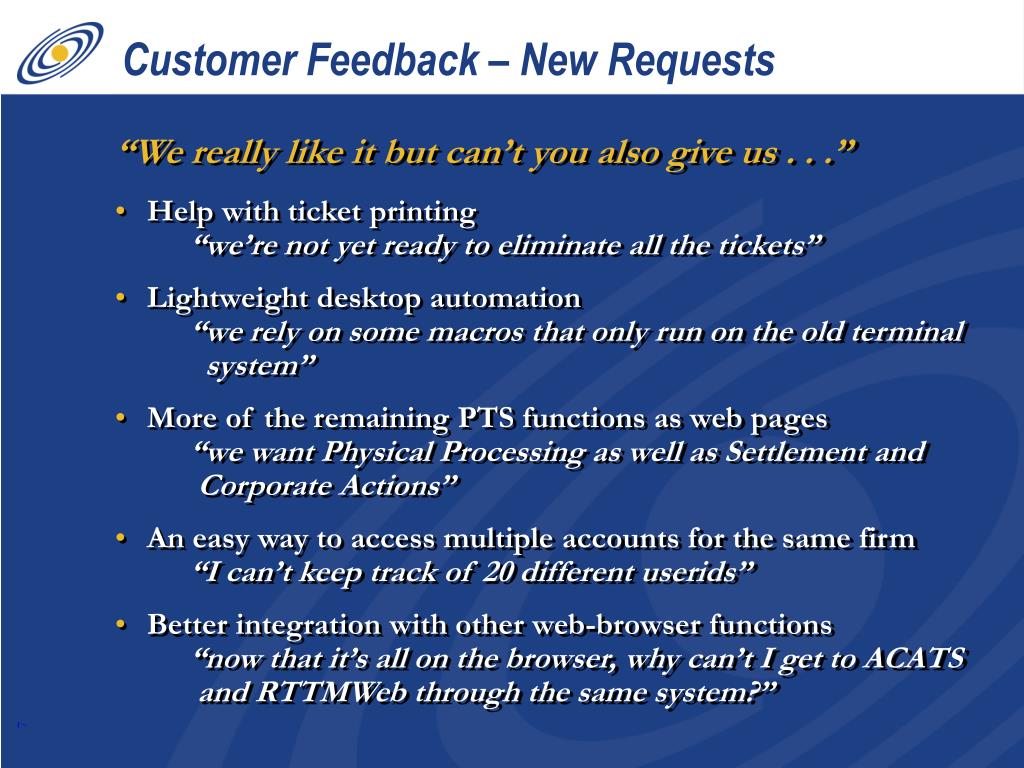 Customer Feedback – New Requests

“We really like it but can’t you also give us . . .”

• Help with ticket printing
“we’re not yet ready to eliminate all the tickets”

• Lightweight desktop automation
“we rely on some macros that only run on the old terminal system”

• More of the remaining PTS functions as web pages
“we want Physical Processing as well as Settlement and Corporate Actions”

• An easy way to access multiple accounts for the same firm
“I can’t keep track of 20 different userids”

• Better integration with other web-browser functions
“now that it’s all on the browser, why can’t I get to ACATS and RTTMWeb through the same system?”